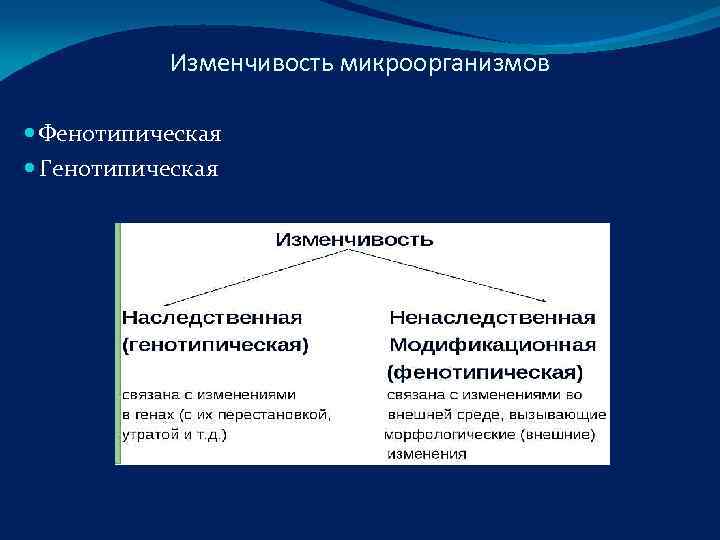 Изменчивость микроорганизмов

Фенотипическая
Генотипическая

Изменчивость

Наследственная (генотипическая)

связана с изменениями в генах (с их перестановкой, утратой и т.д.)

Ненаследственная Модификационная (фенотипическая)

связана с изменениями во внешней среде, вызывающие морфологические (внешние) изменения